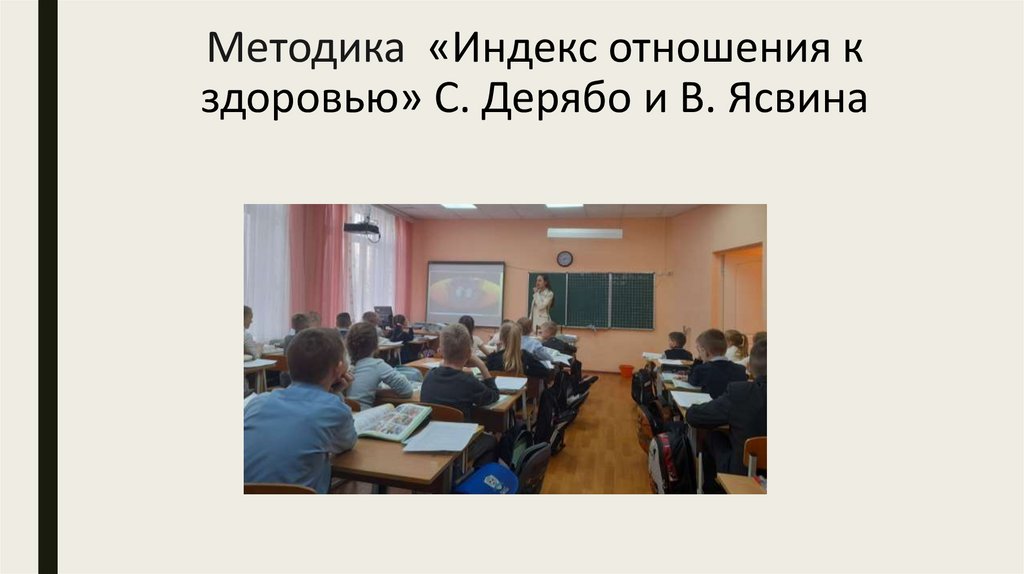 Методика «Индекс отношения к здоровью» С. Дерябо и В. Ясвина